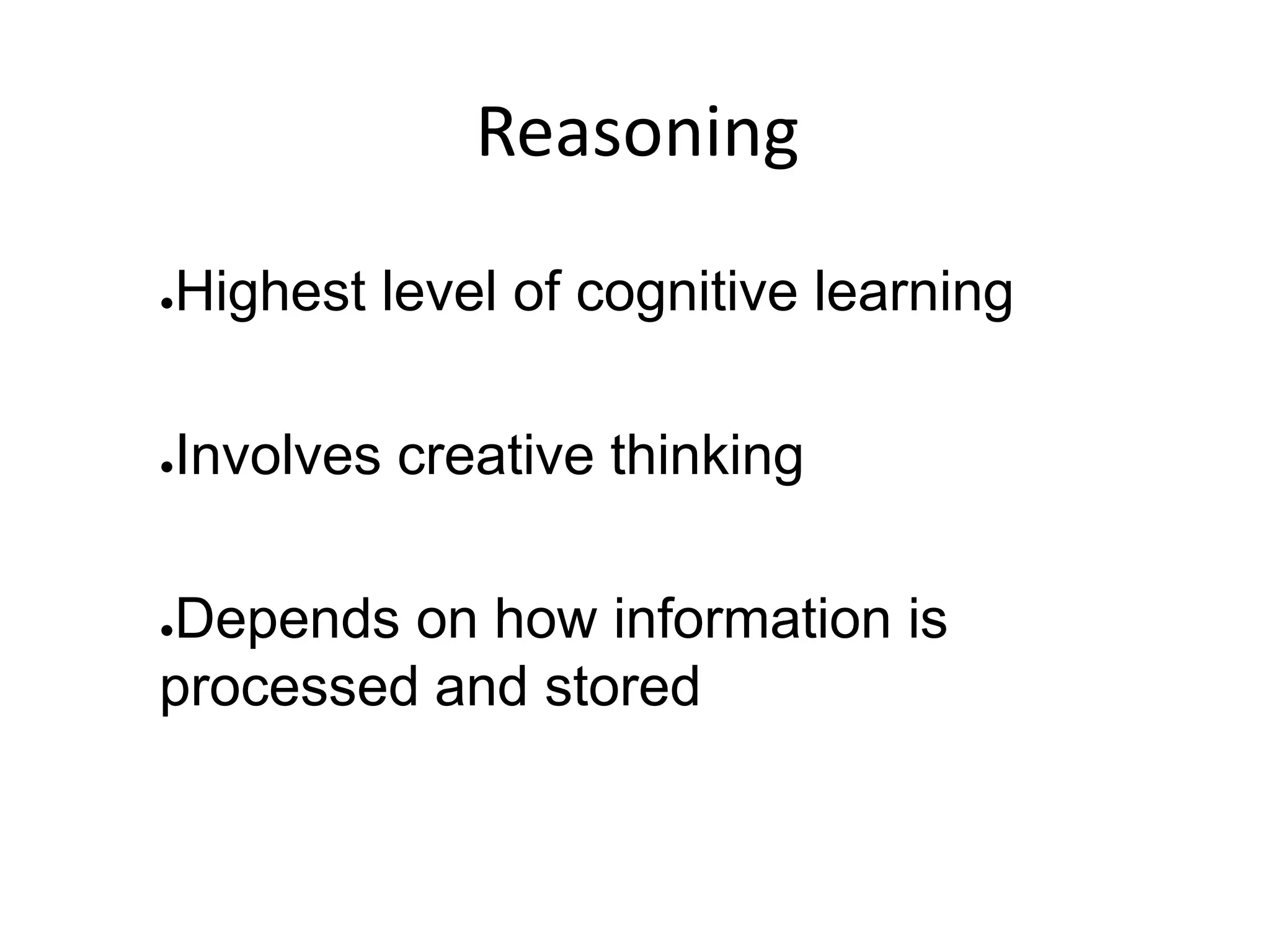 Reasoning

●Highest level of cognitive learning

●Involves creative thinking

●Depends on how information is processed and stored